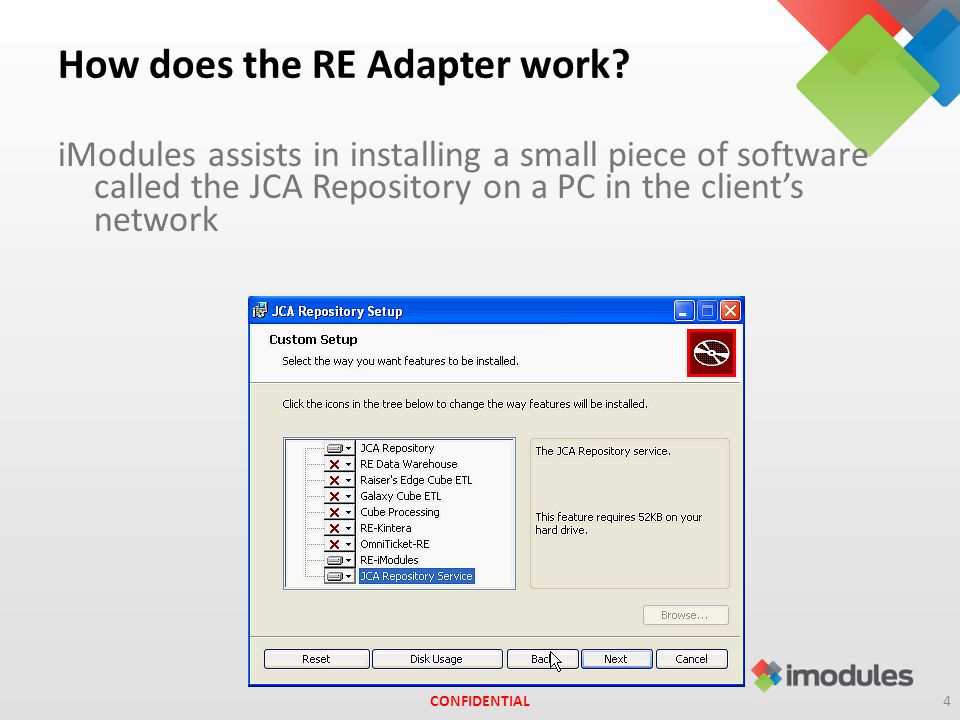 How does the RE Adapter work?

iModules assists in installing a small piece of software called the JCA Repository on a PC in the client's network

JCA Repository Setup

Custom Setup
Select the way you want features to be installed.

Click the icons in the tree below to change the way features will be installed.

JCA Repository
RE Data Warehouse
Raiser's Edge Cube ETL
Galaxy Cube ETL
Cube Processing
RE-Kintera
OmniTicket-RE
RE-iModules
JCA Repository Service

The JCA Repository service.

This feature requires 52KB on your hard drive.

Browse...

Reset
Disk Usage
Back
Next
Cancel

imodules

CONFIDENTIAL

4